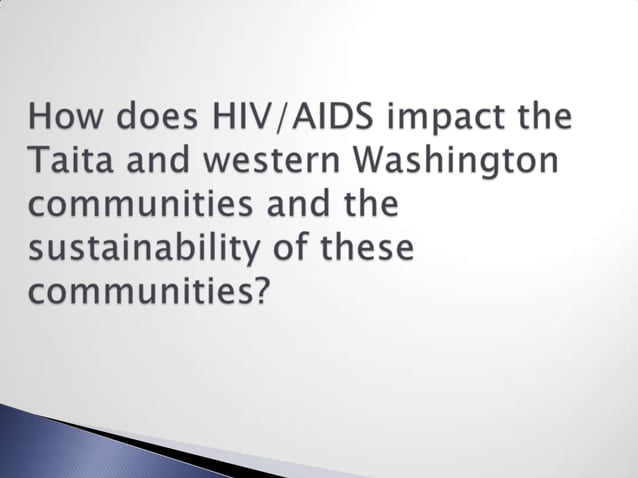 How does HIV/AIDS impact the Taita and western Washington communities and the sustainability of these communities?